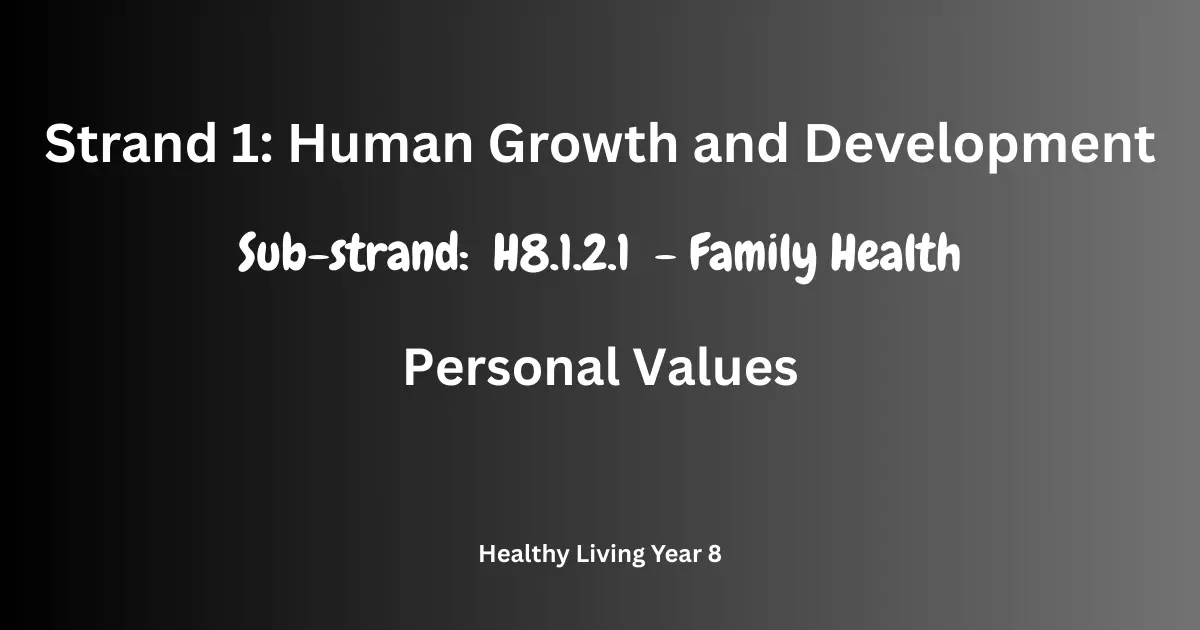 Strand 1: Human Growth and Development

Sub-strand: H8.1.2.1 - Family Health

Personal Values

Healthy Living Year 8